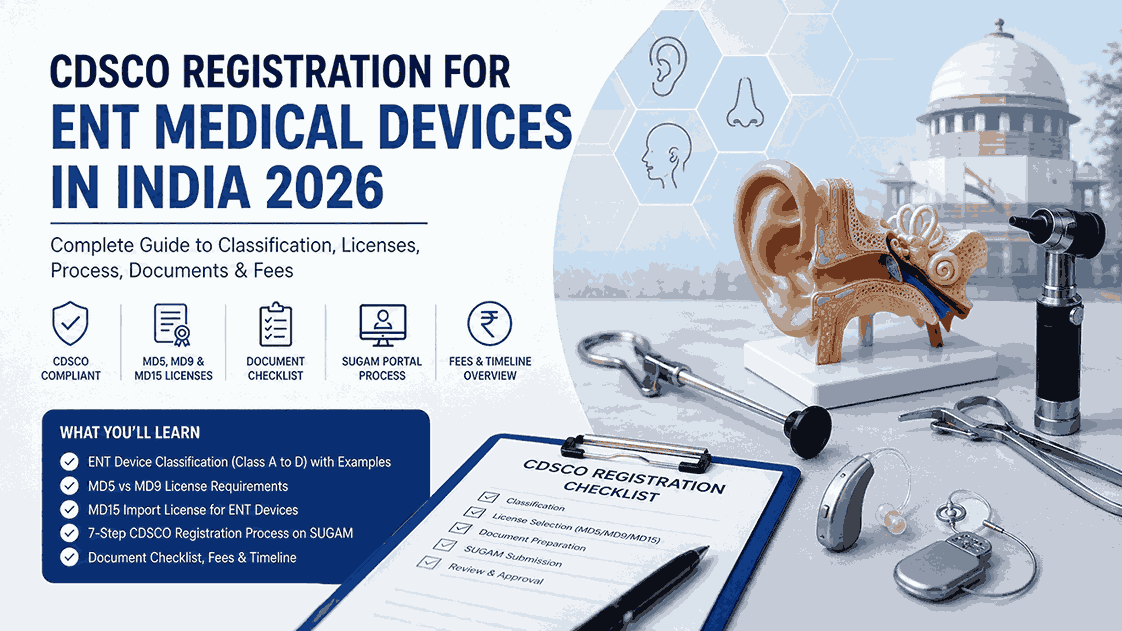 CDSCO REGISTRATION FOR
ENT MEDICAL DEVICES IN INDIA 2026

Complete Guide to Classification, Licenses, Process, Documents & Fees

CDSCO COMPLIANT

MD5, MD9 & MD15 LICENSES

DOCUMENT CHECKLIST

SUGAM PORTAL PROCESS

FEES & TIMELINE OVERVIEW

WHAT YOU'LL LEARN

ENT Device Classification (Class A to D) with Examples
MD5 vs MD9 License Requirements
MD15 Import License for ENT Devices
7-Step CDSCO Registration Process on SUGAM
Document Checklist, Fees & Timeline

CDSCO REGISTRATION CHECKLIST

Classification
License Selection (MD5/MD9/MD15)
Document Preparation
SUGAM Submission
Review & Approval